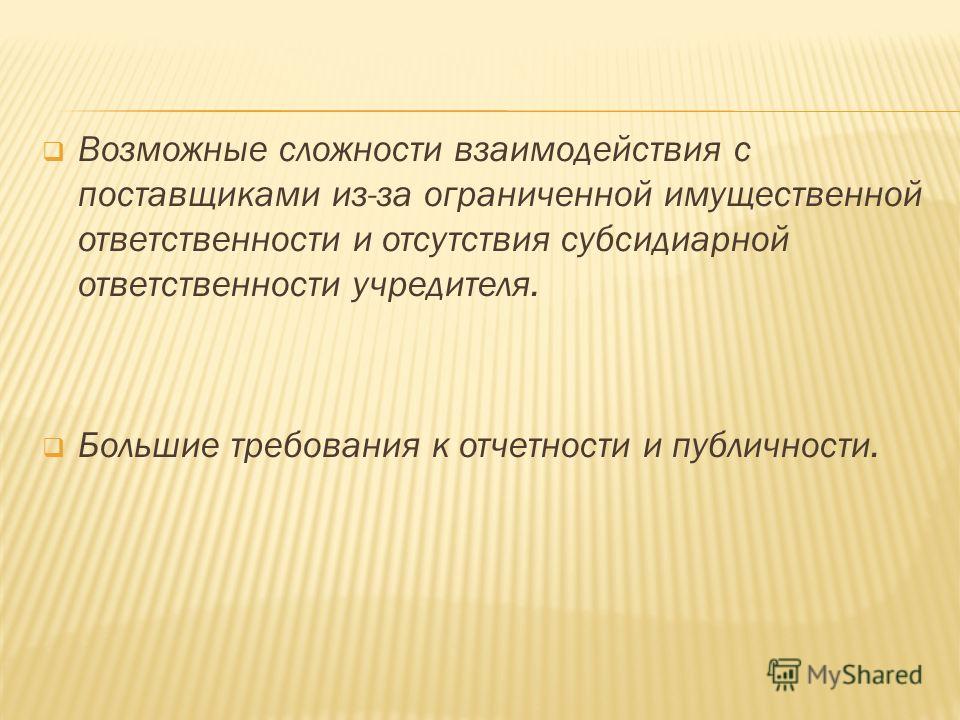 Возможные сложности взаимодействия с поставщиками из-за ограниченной имущественной ответственности и отсутствия субсидиарной ответственности учредителя.

Большие требования к отчетности и публичности.

MyShared